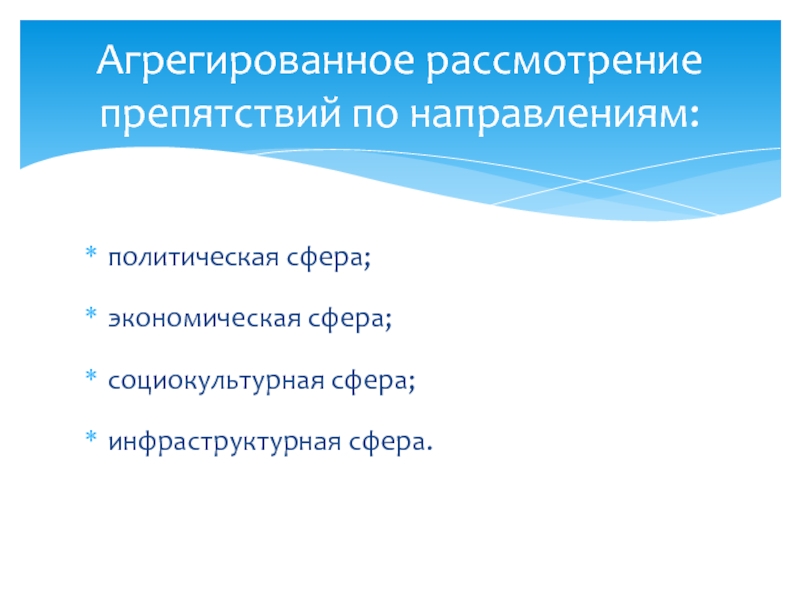 Агрегированное рассмотрение препятствий по направлениям:

* политическая сфера;
* экономическая сфера;
* социокультурная сфера;
* инфраструктурная сфера.